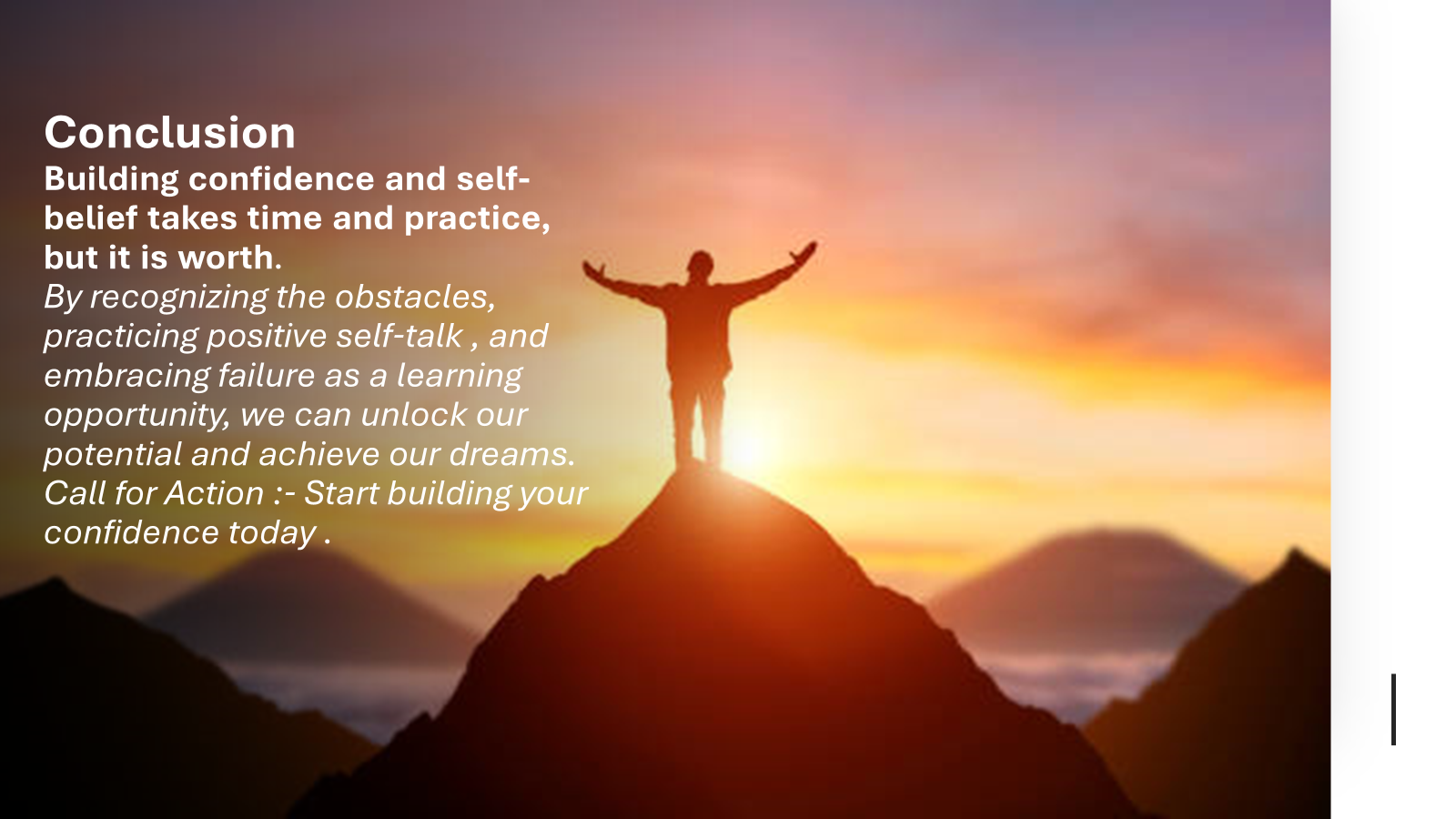 Conclusion
Building confidence and self-belief takes time and practice, but it is worth.
By recognizing the obstacles, practicing positive self-talk , and embracing failure as a learning opportunity, we can unlock our potential and achieve our dreams.
Call for Action :- Start building your confidence today .